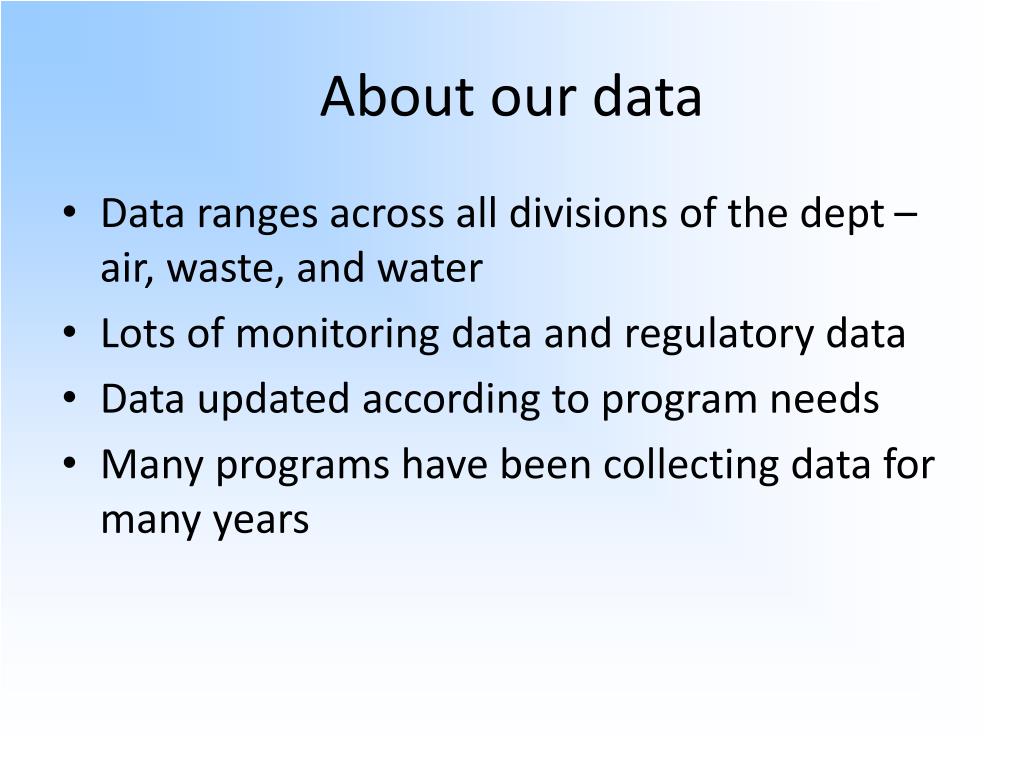 About our data

• Data ranges across all divisions of the dept – air, waste, and water
• Lots of monitoring data and regulatory data
• Data updated according to program needs
• Many programs have been collecting data for many years